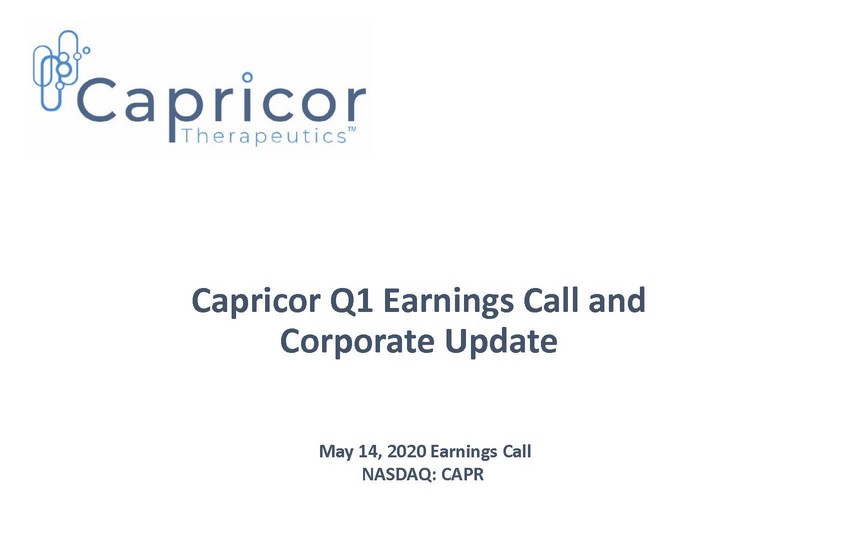 Capricor
Therapeutics™

Capricor Q1 Earnings Call and Corporate Update

May 14, 2020 Earnings Call
NASDAQ: CAPR